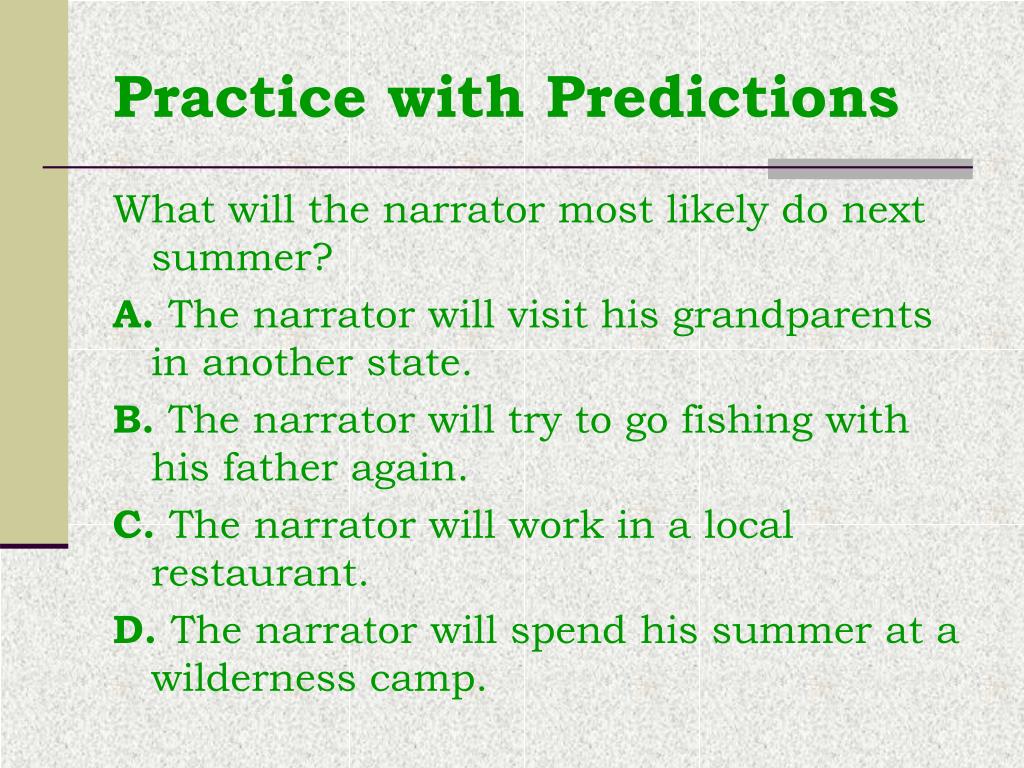 Practice with Predictions

What will the narrator most likely do next summer?

A. The narrator will visit his grandparents in another state.

B. The narrator will try to go fishing with his father again.

C. The narrator will work in a local restaurant.

D. The narrator will spend his summer at a wilderness camp.